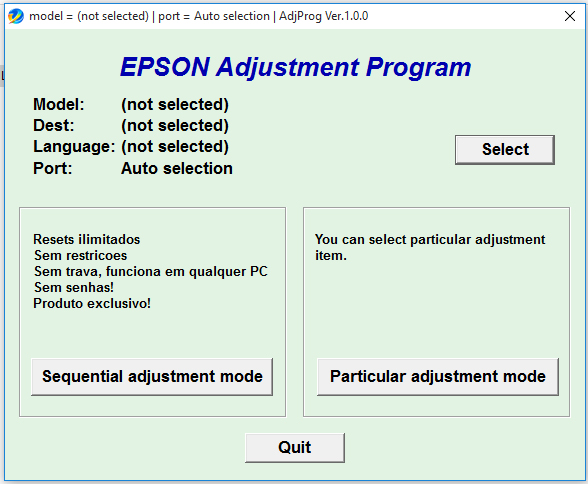 model = (not selected) | port = Auto selection | AdjProg Ver.1.0.0

EPSON Adjustment Program

Model: (not selected)
Dest: (not selected)
Language: (not selected)
Port: Auto selection

Select

Resets ilimitados
Sem restricoes
Sem trava, funciona em qualquer PC
Sem senhas!
Produto exclusivo!

Sequential adjustment mode

You can select particular adjustment item.

Particular adjustment mode

Quit